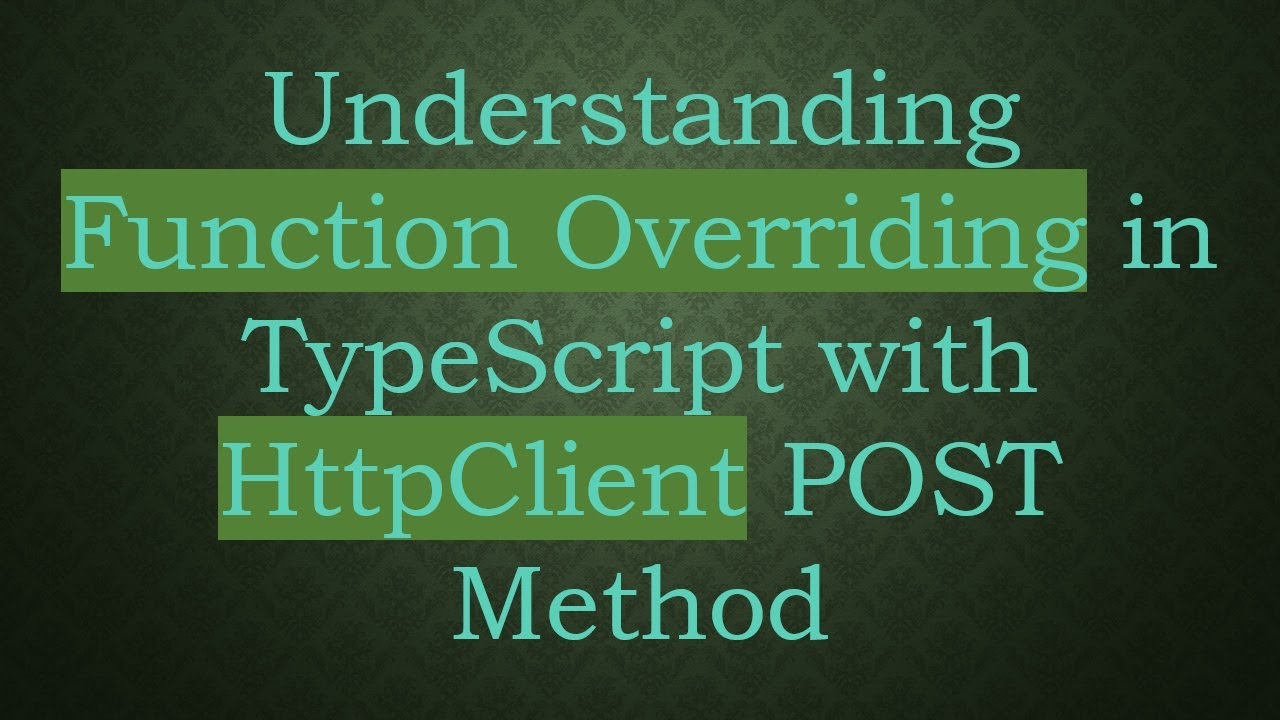 Understanding Function Overriding in TypeScript with HttpClient POST Method